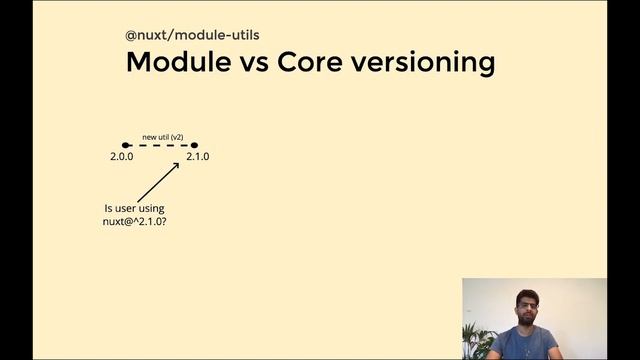 @nuxt/module-utils

Module vs Core versioning

new util (v2)

2.0.0

2.1.0

Is user using nuxt@^2.1.0?